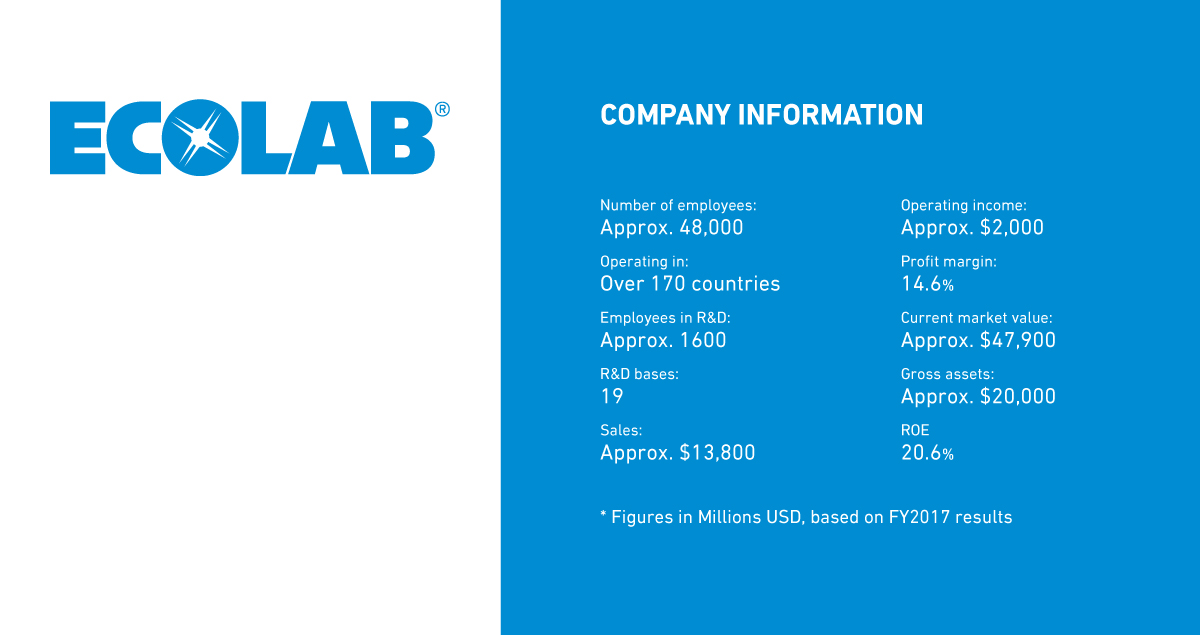 ECOLAB®

COMPANY INFORMATION

Number of employees:
Approx. 48,000

Operating in:
Over 170 countries

Employees in R&D:
Approx. 1600

R&D bases:
19

Sales:
Approx. $13,800

Operating income:
Approx. $2,000

Profit margin:
14.6%

Current market value:
Approx. $47,900

Gross assets:
Approx. $20,000

ROE
20.6%

* Figures in Millions USD, based on FY2017 results